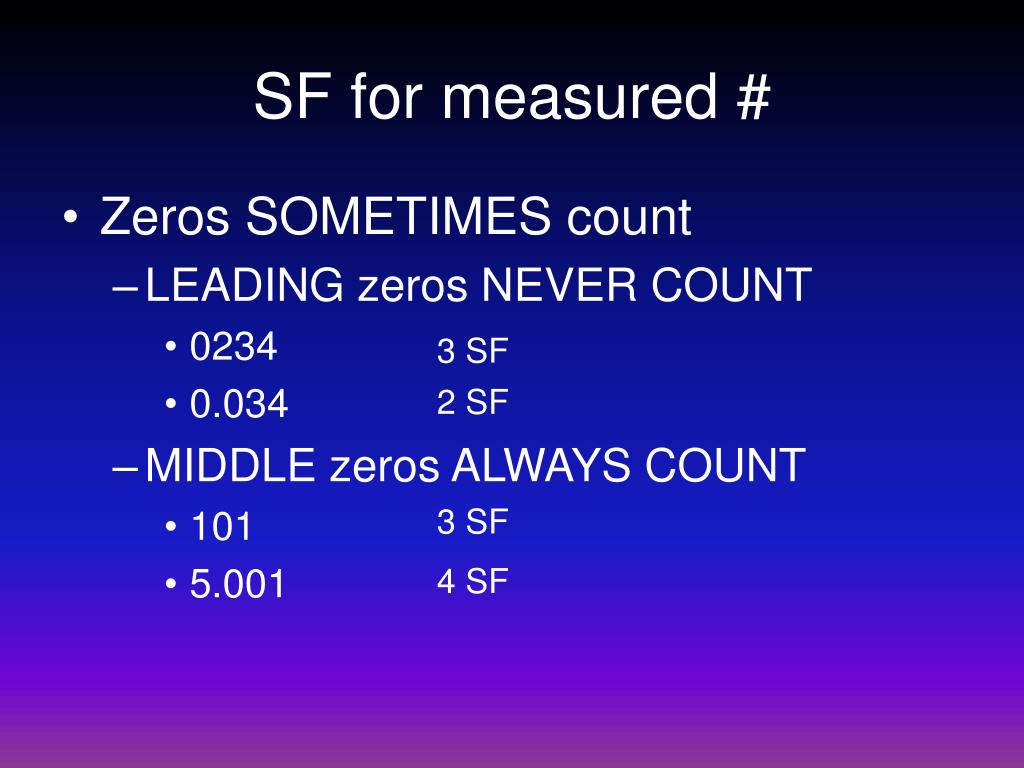 SF for measured #

• Zeros SOMETIMES count
– LEADING zeros NEVER COUNT
• 0234 3 SF
• 0.034 2 SF
– MIDDLE zeros ALWAYS COUNT
• 101 3 SF
• 5.001 4 SF